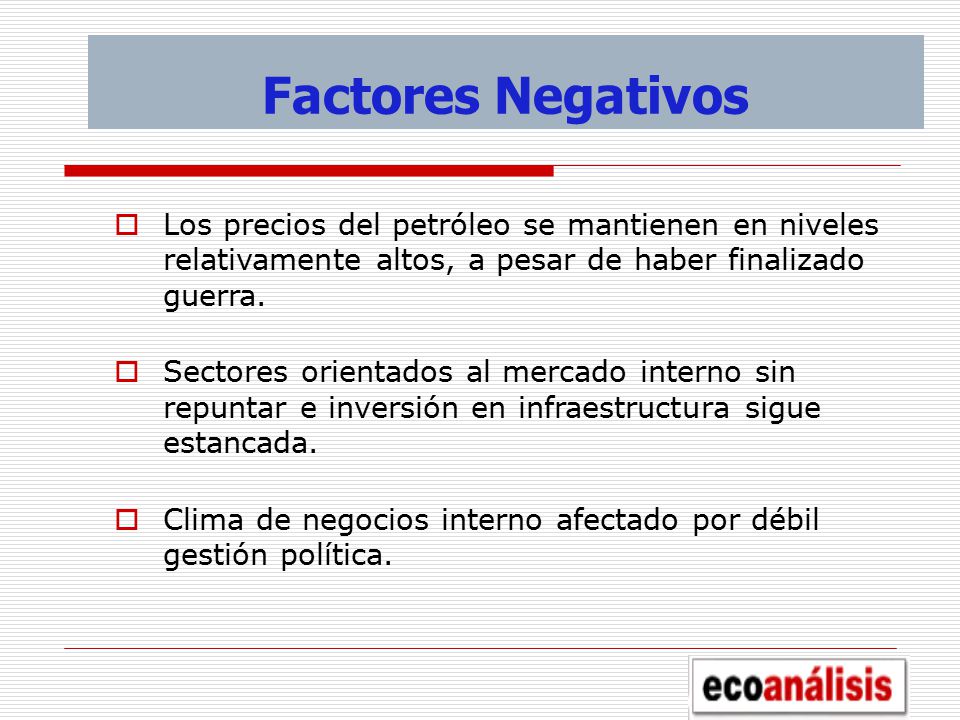 Factores Negativos

Los precios del petróleo se mantienen en niveles relativamente altos, a pesar de haber finalizado guerra.

Sectores orientados al mercado interno sin repuntar e inversión en infraestructura sigue estancada.

Clima de negocios interno afectado por débil gestión política.

ecoanálisis